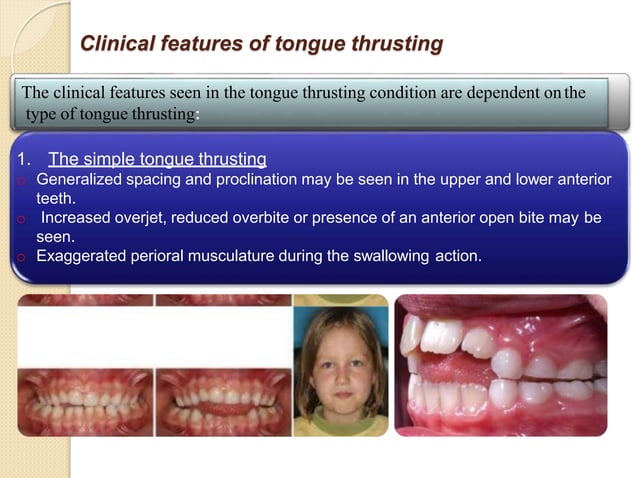 Clinical features of tongue thrusting

The clinical features seen in the tongue thrusting condition are dependent on the type of tongue thrusting:

1. The simple tongue thrusting
o Generalized spacing and proclination may be seen in the upper and lower anterior teeth.
o Increased overjet, reduced overbite or presence of an anterior open bite may be seen.
o Exaggerated perioral musculature during the swallowing action.